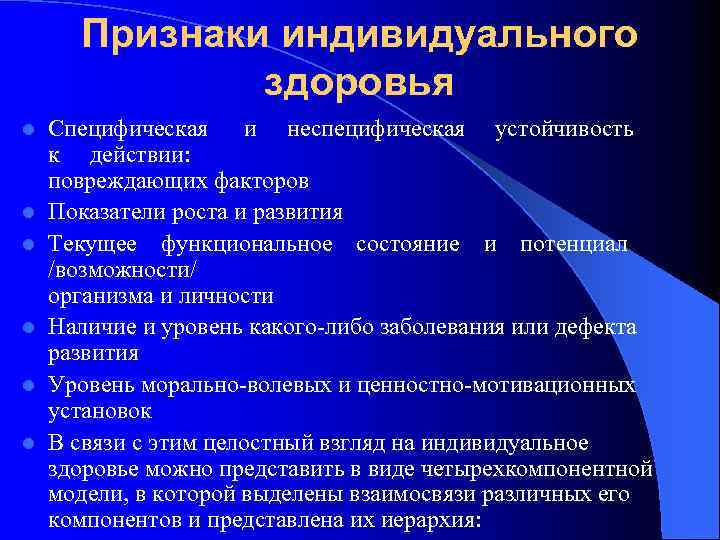 Признаки индивидуального здоровья

- Специфическая и неспецифическая устойчивость к действии: повреждающих факторов
- Показатели роста и развития
- Текущее функциональное состояние и потенциал /возможности/ организма и личности
- Наличие и уровень какого-либо заболевания или дефекта развития
- Уровень морально-волевых и ценностно-мотивационных установок
- В связи с этим целостный взгляд на индивидуальное здоровье можно представить в виде четырехкомпонентной модели, в которой выделены взаимосвязи различных его компонентов и представлена их иерархия: